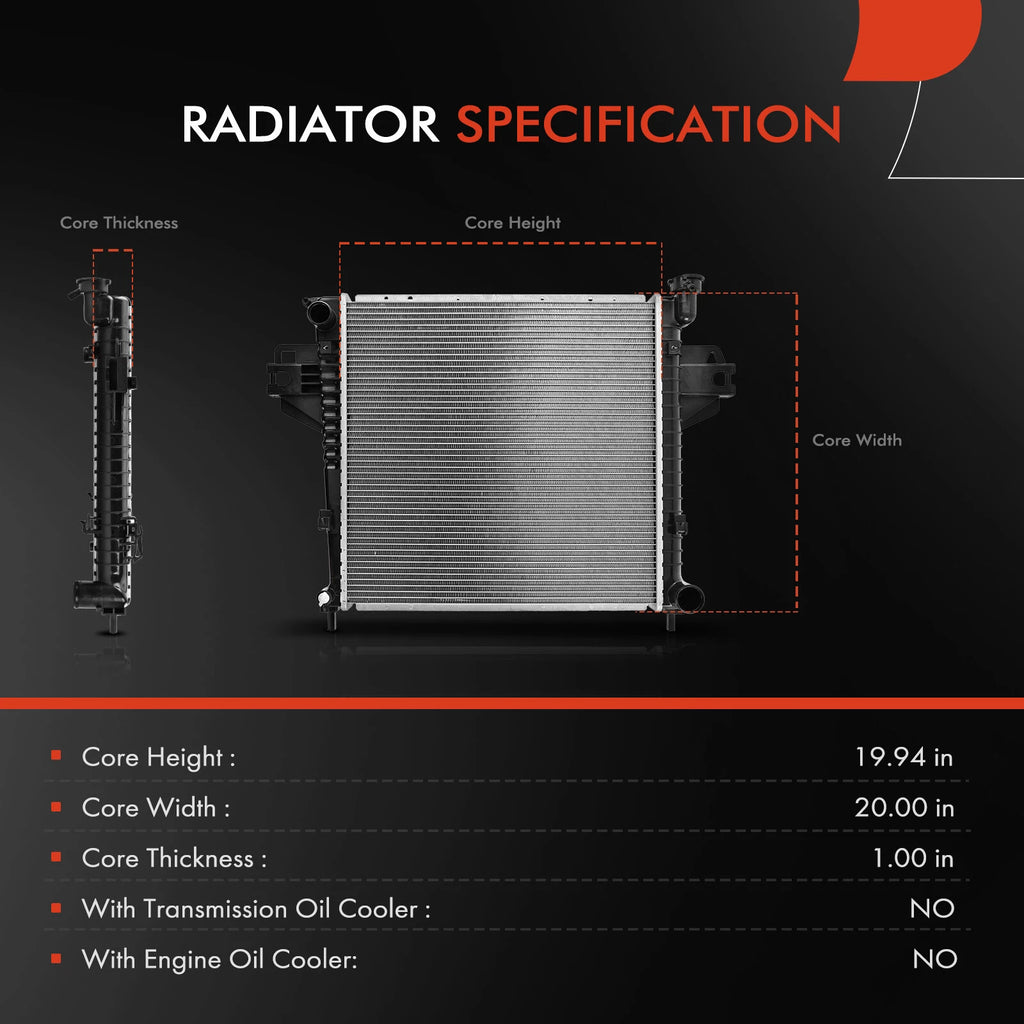 RADIATOR SPECIFICATION

Core Thickness

Core Height

Core Width

| | |
|---|---|
| Core Height : | 19.94 in |
| Core Width : | 20.00 in |
| Core Thickness : | 1.00 in |
| With Transmission Oil Cooler : | NO |
| With Engine Oil Cooler: | NO |